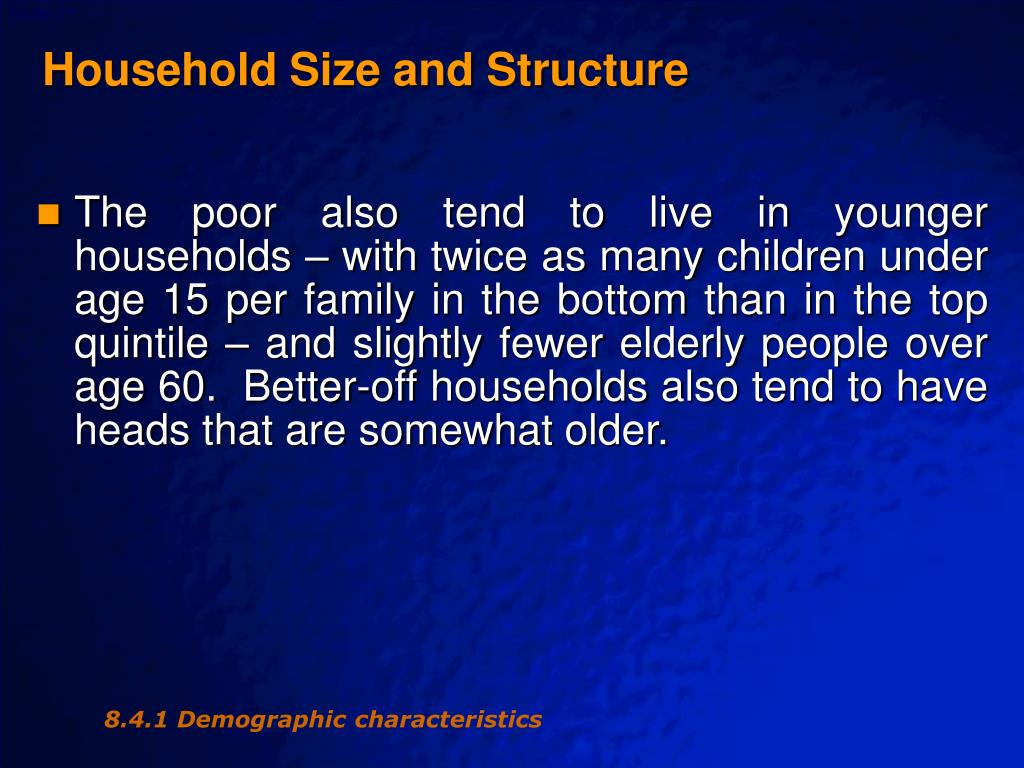 Household Size and Structure

The poor also tend to live in younger households – with twice as many children under age 15 per family in the bottom than in the top quintile – and slightly fewer elderly people over age 60. Better-off households also tend to have heads that are somewhat older.

8.4.1 Demographic characteristics